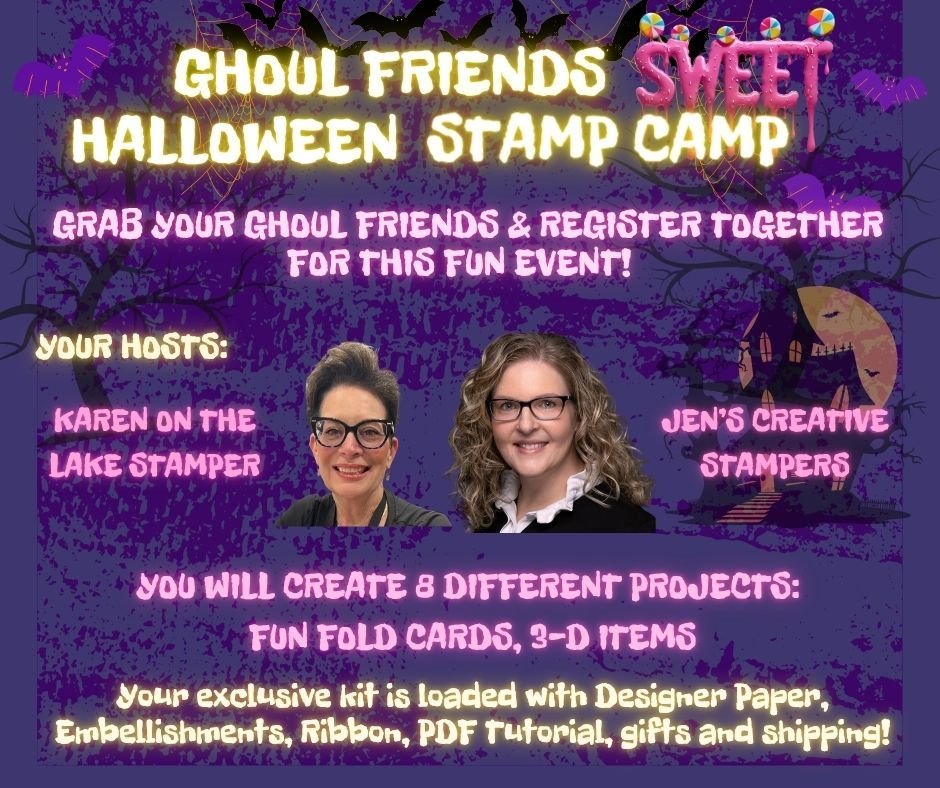 GHOUL FRIENDS SWEET HALLOWEEN STAMP CAMP

GRAB YOUR GHOUL FRIENDS & REGISTER TOGETHER FOR THIS FUN EVENT!

YOUR HOSTS:

KAREN ON THE LAKE STAMPER

JEN'S CREATIVE STAMPERS

YOU WILL CREATE 8 DIFFERENT PROJECTS: FUN FOLD CARDS, 3-D ITEMS

Your exclusive kit is loaded with Designer Paper, Embellishments, Ribbon, PDF Tutorial, gifts and shipping!